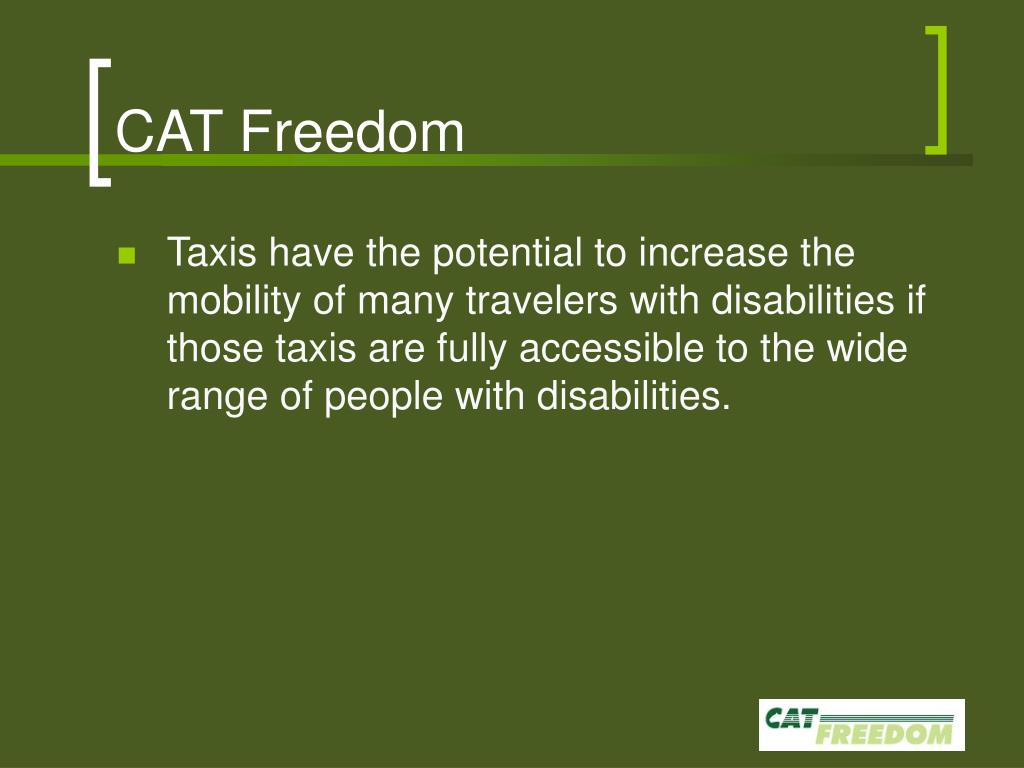 CAT Freedom

Taxis have the potential to increase the mobility of many travelers with disabilities if those taxis are fully accessible to the wide range of people with disabilities.

CAT FREEDOM